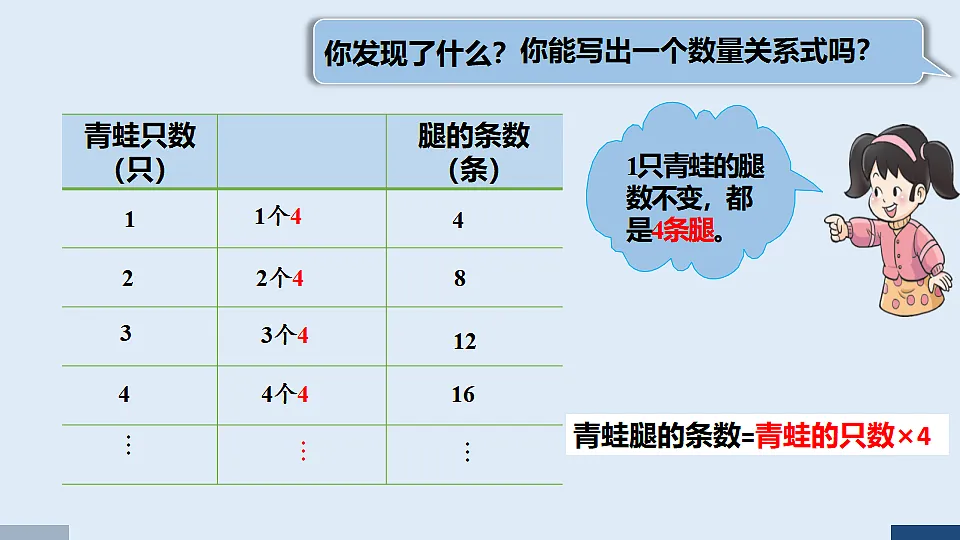 你发现了什么？你能写出一个数量关系式吗？

| 青蛙只数（只） | | 腿的条数（条） |
|---|---|---|
| 1 | 1个4 | 4 |
| 2 | 2个4 | 8 |
| 3 | 3个4 | 12 |
| 4 | 4个4 | 16 |
| ⋮ | ⋮ | ⋮ |

1只青蛙的腿数不变，都是4条腿。

青蛙腿的条数=青蛙的只数×4